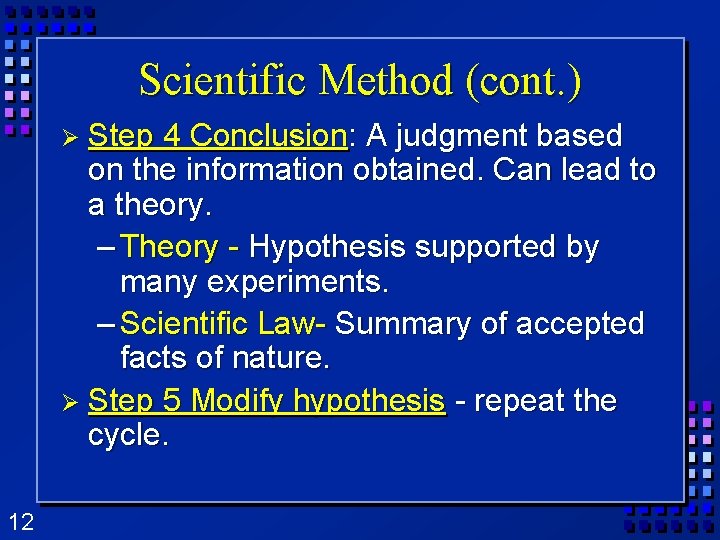 Scientific Method (cont.)

➢ Step 4 Conclusion: A judgment based on the information obtained. Can lead to a theory.

– Theory - Hypothesis supported by many experiments.

– Scientific Law- Summary of accepted facts of nature.

➢ Step 5 Modify hypothesis - repeat the cycle.

12